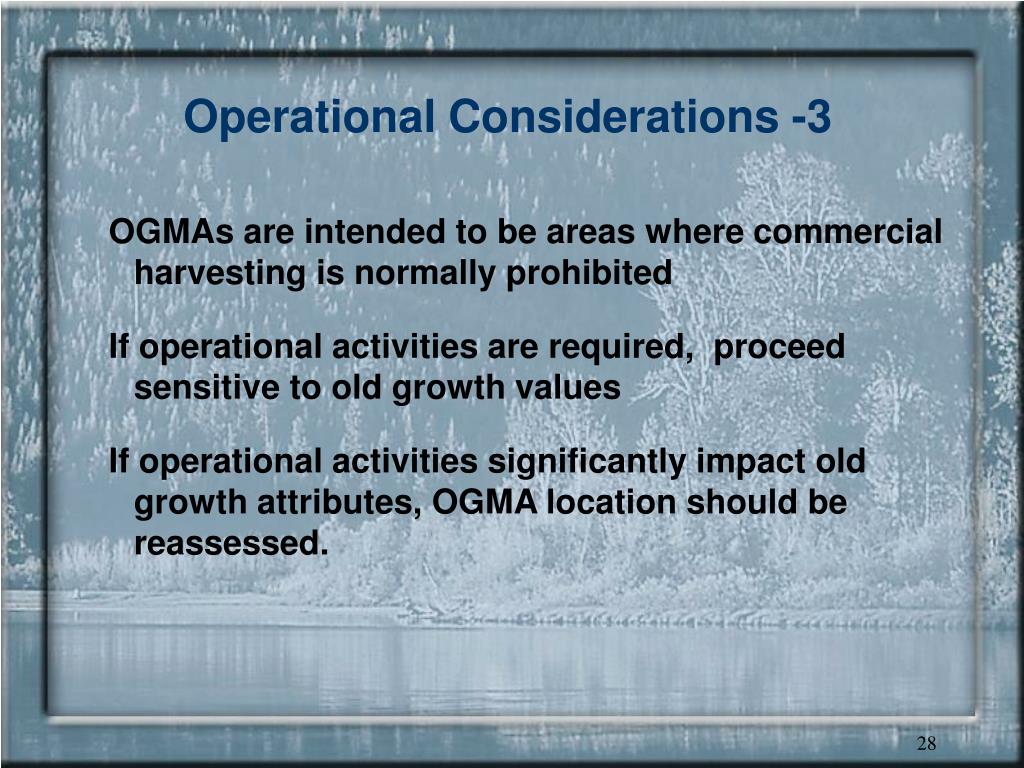 Operational Considerations -3

OGMAs are intended to be areas where commercial harvesting is normally prohibited

If operational activities are required,  proceed sensitive to old growth values

If operational activities significantly impact old growth attributes, OGMA location should be reassessed.

28